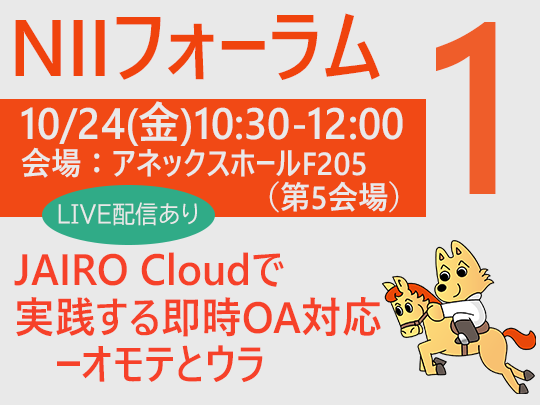 NIIフォーラム 1

10/24(金)10:30-12:00
会場：アネックスホールF205
（第5会場）

LIVE配信あり

JAIRO Cloudで
実践する即時OA対応
ーオモテとウラ